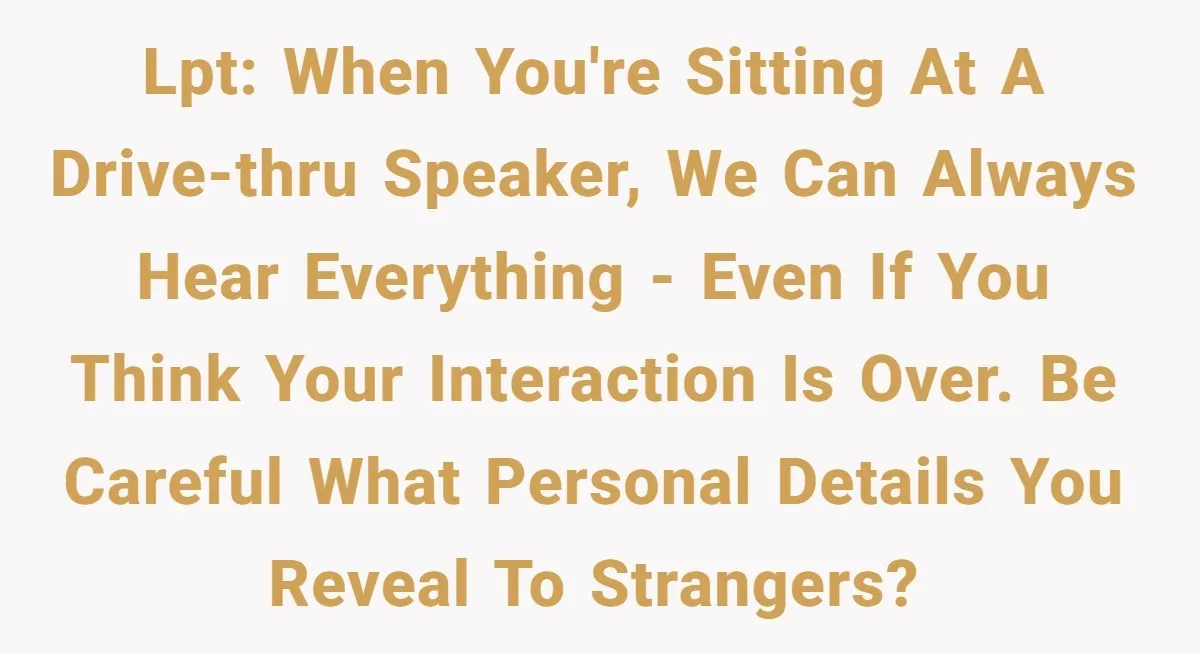 Lpt: When You're Sitting At A Drive-thru Speaker, We Can Always Hear Everything - Even If You Think Your Interaction Is Over. Be Careful What Personal Details You Reveal To Strangers?